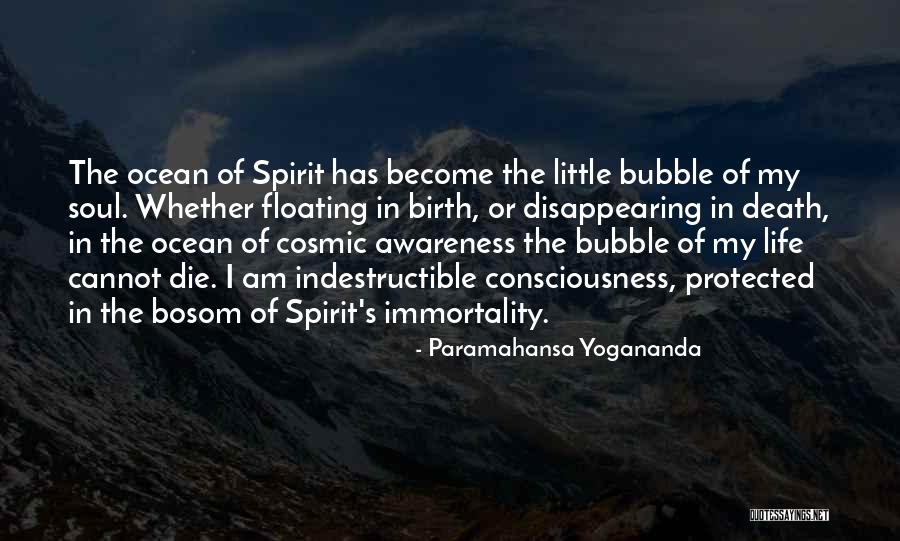 The ocean of Spirit has become the little bubble of my soul. Whether floating in birth, or disappearing in death, in the ocean of cosmic awareness the bubble of my life cannot die. I am indestructible consciousness, protected in the bosom of Spirit's immortality.

- Paramahansa Yogananda

QUOTESSAYINGS.NET